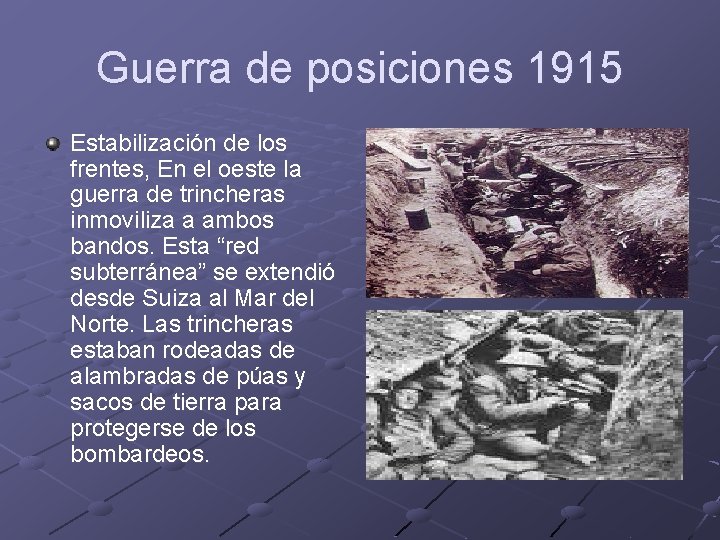 Guerra de posiciones 1915

Estabilización de los frentes, En el oeste la guerra de trincheras inmoviliza a ambos bandos. Esta “red subterránea” se extendió desde Suiza al Mar del Norte. Las trincheras estaban rodeadas de alambradas de púas y sacos de tierra para protegerse de los bombardeos.